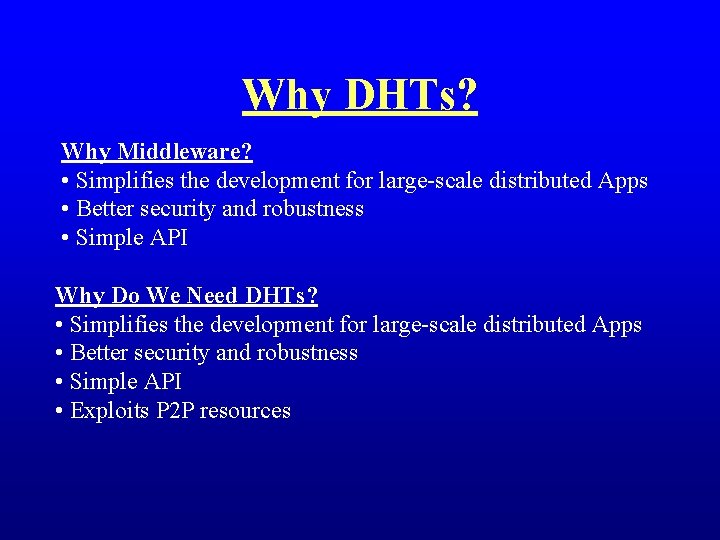 Why DHTs?

Why Middleware?
• Simplifies the development for large-scale distributed Apps
• Better security and robustness
• Simple API

Why Do We Need DHTs?
• Simplifies the development for large-scale distributed Apps
• Better security and robustness
• Simple API
• Exploits P2P resources